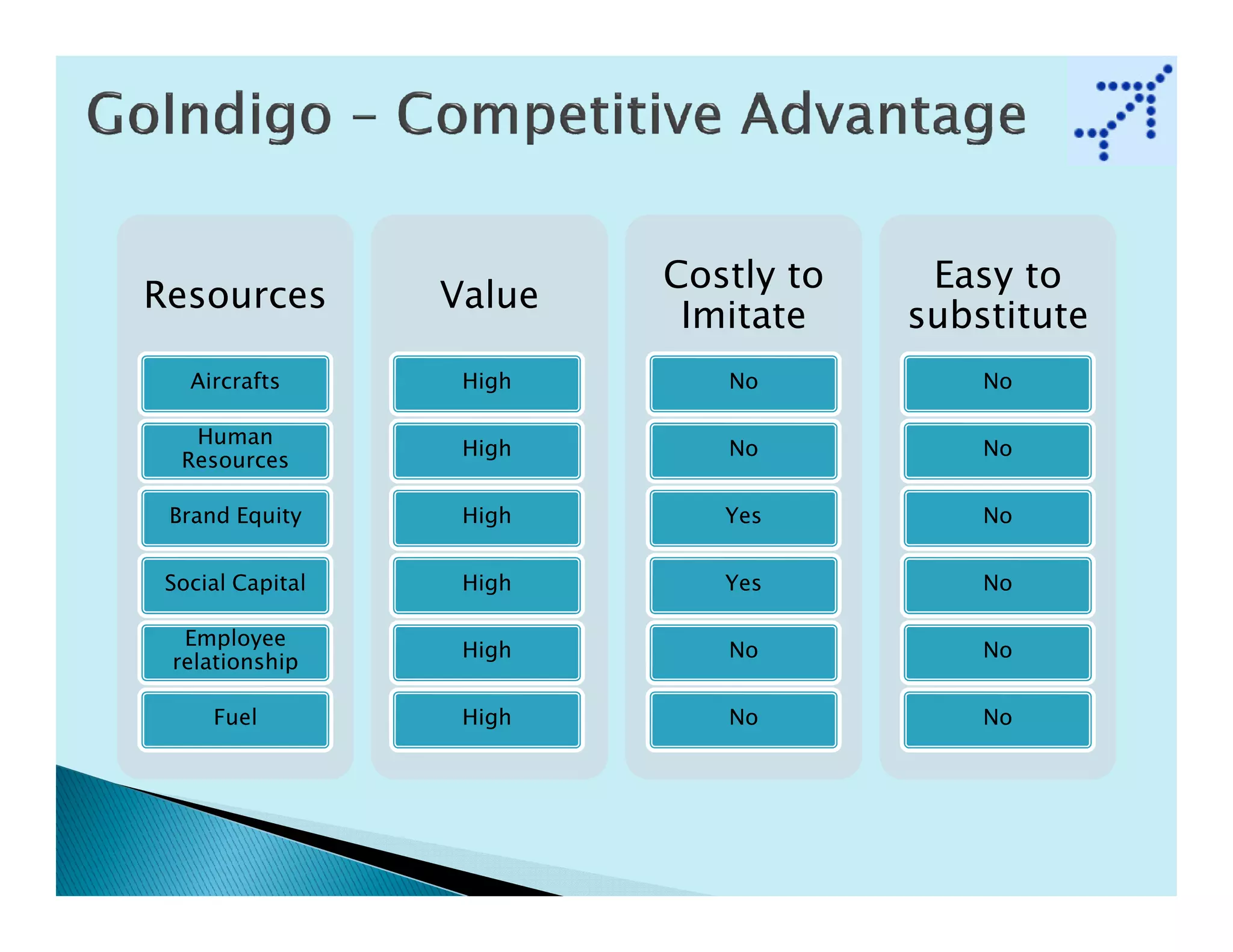 GoIndigo – Competitive Advantage

| Resources | Value | Costly to Imitate | Easy to substitute |
|---|---|---|---|
| Aircrafts | High | No | No |
| Human Resources | High | No | No |
| Brand Equity | High | Yes | No |
| Social Capital | High | Yes | No |
| Employee relationship | High | No | No |
| Fuel | High | No | No |